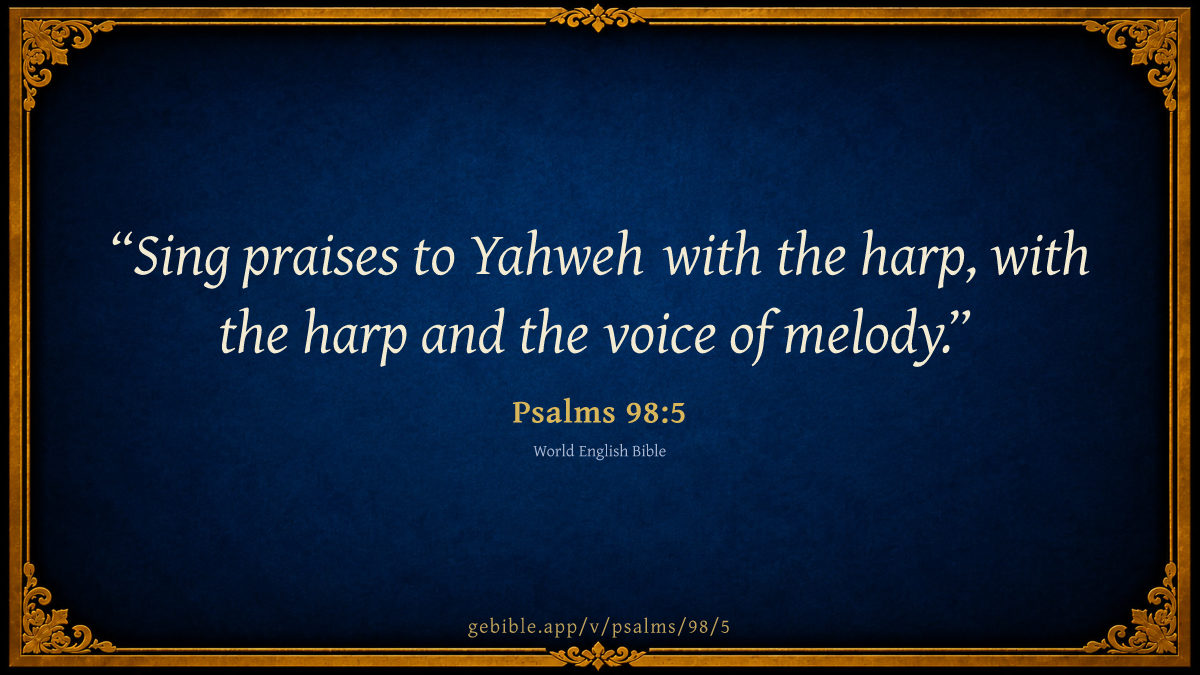 “Sing praises to Yahweh with the harp, with the harp and the voice of melody.”

Psalms 98:5

World English Bible

gebible.app/v/psalms/98/5